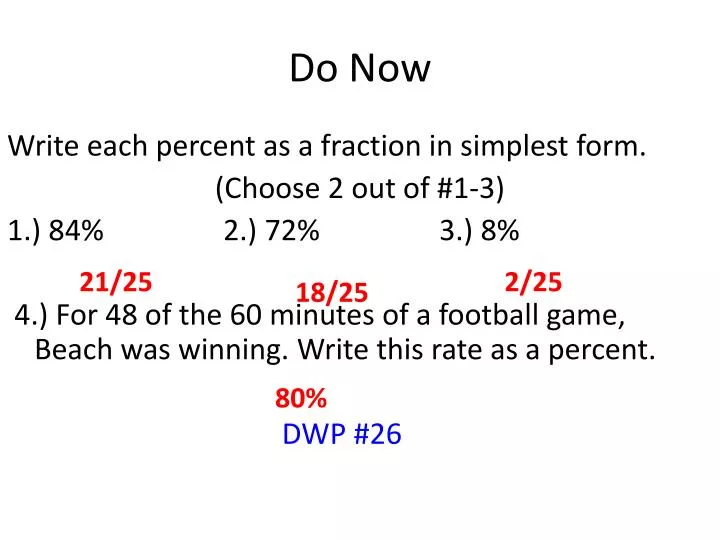 Do Now

Write each percent as a fraction in simplest form.
(Choose 2 out of #1-3)

1.) 84%    2.) 72%    3.) 8%

21/25    18/25    2/25

4.) For 48 of the 60 minutes of a football game, Beach was winning. Write this rate as a percent.

80%

DWP #26